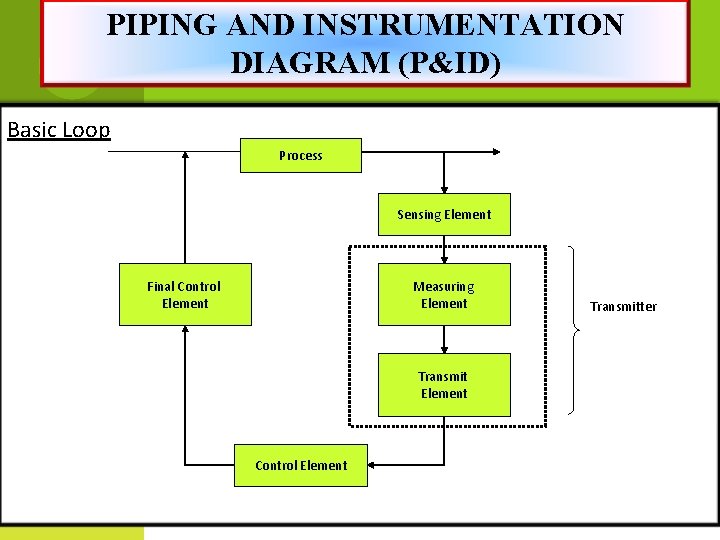 PIPING AND INSTRUMENTATION DIAGRAM (P&ID)

Basic Loop

Process

Sensing Element

Final Control Element

Measuring Element

Transmitter

Transmit Element

Control Element